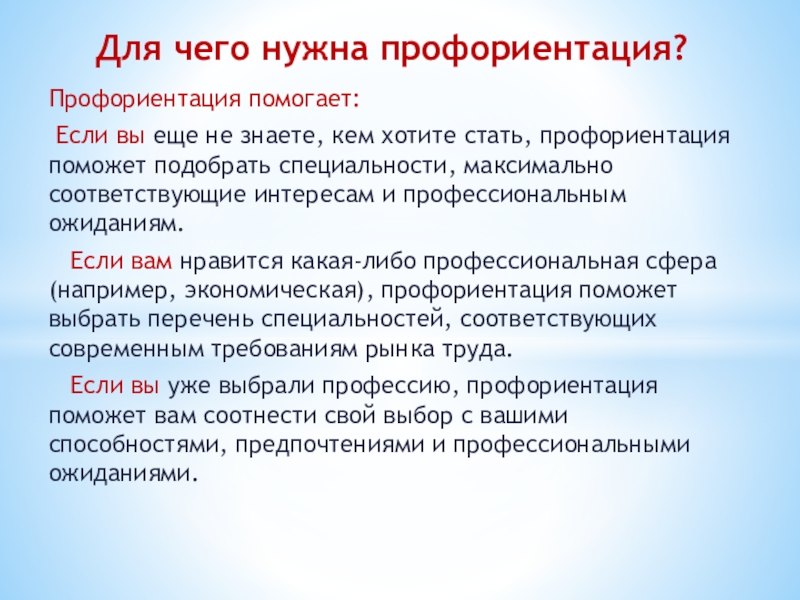 Для чего нужна профориентация?

Профориентация помогает:

Если вы еще не знаете, кем хотите стать, профориентация поможет подобрать специальности, максимально соответствующие интересам и профессиональным ожиданиям.

Если вам нравится какая-либо профессиональная сфера (например, экономическая), профориентация поможет выбрать перечень специальностей, соответствующих современным требованиям рынка труда.

Если вы уже выбрали профессию, профориентация поможет вам соотнести свой выбор с вашими способностями, предпочтениями и профессиональными ожиданиями.